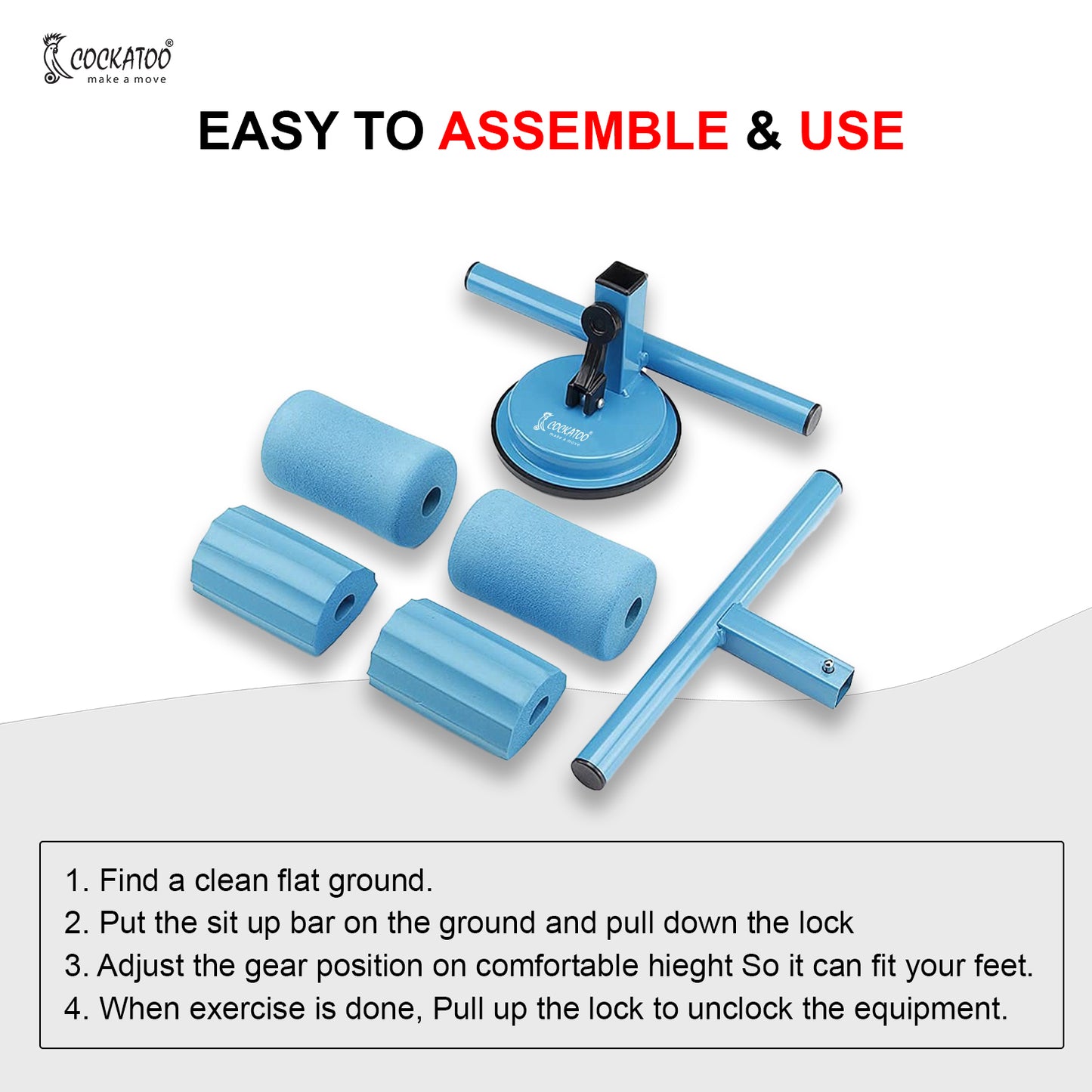 COCKATOO®
make a move

EASY TO ASSEMBLE & USE

COCKATOO®
make a move

1. Find a clean flat ground.
2. Put the sit up bar on the ground and pull down the lock
3. Adjust the gear position on comfortable hieght So it can fit your feet.
4. When exercise is done, Pull up the lock to unclock the equipment.